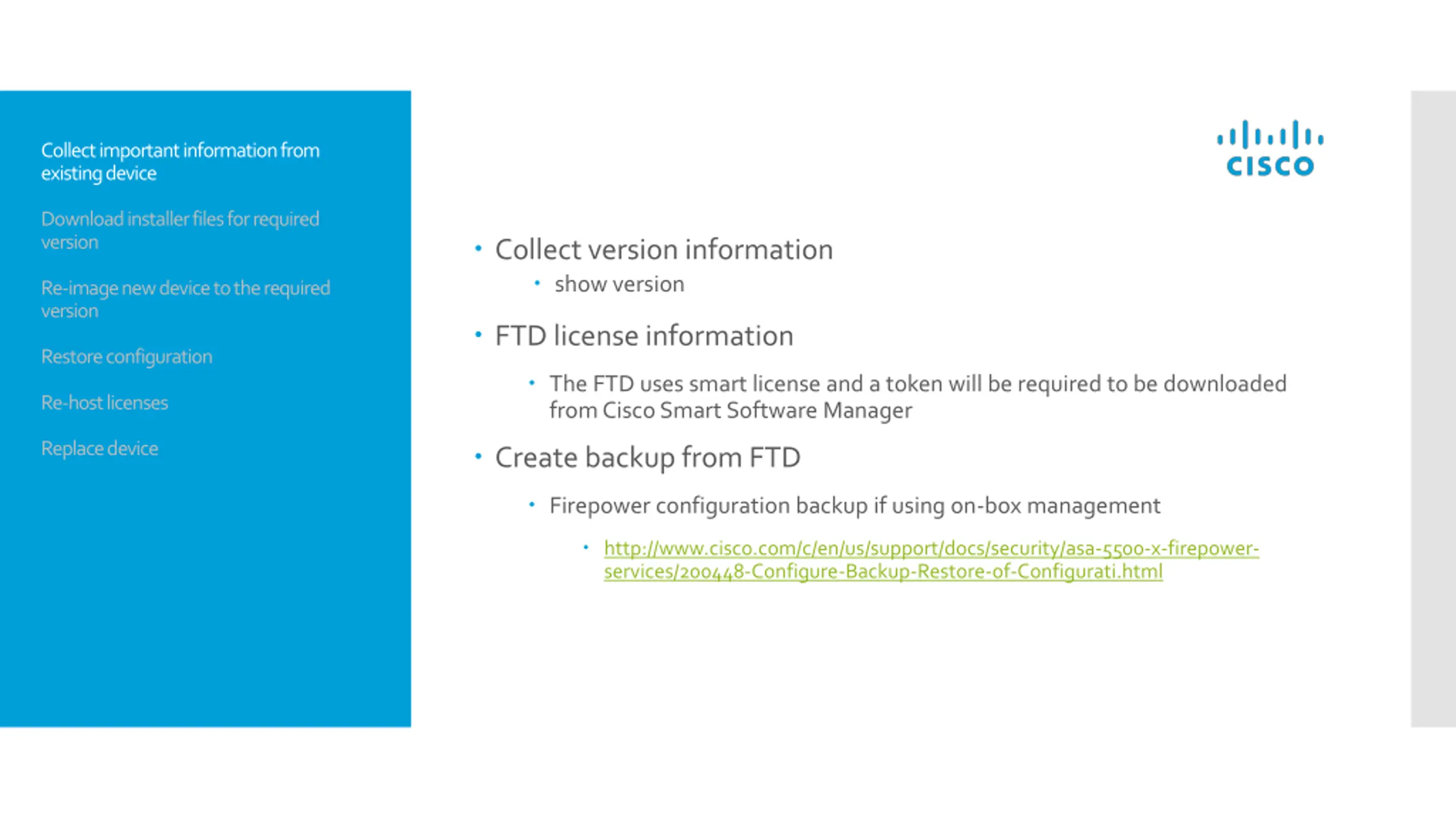 Collect important information from existing device

Download installer files for required version

Re-image new device to the required version

Restore configuration

Re-host licenses

Replace device

CISCO

• Collect version information
  • show version
• FTD license information
  • The FTD uses smart license and a token will be required to be downloaded from Cisco Smart Software Manager
• Create backup from FTD
  • Firepower configuration backup if using on-box management
    • http://www.cisco.com/c/en/us/support/docs/security/asa-5500-x-firepower-services/200448-Configure-Backup-Restore-of-Configurati.html